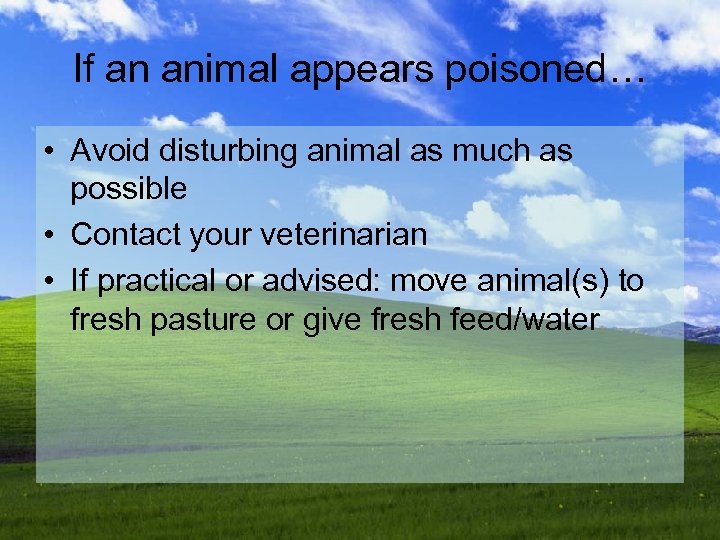 If an animal appears poisoned…

• Avoid disturbing animal as much as possible
• Contact your veterinarian
• If practical or advised: move animal(s) to fresh pasture or give fresh feed/water